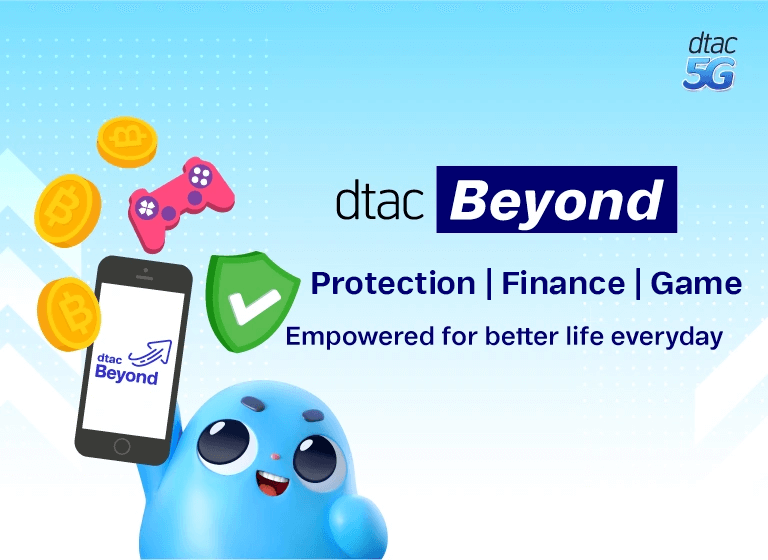 dtac 5G

dtac Beyond

Protection | Finance | Game

Empowered for better life everyday

dtac Beyond